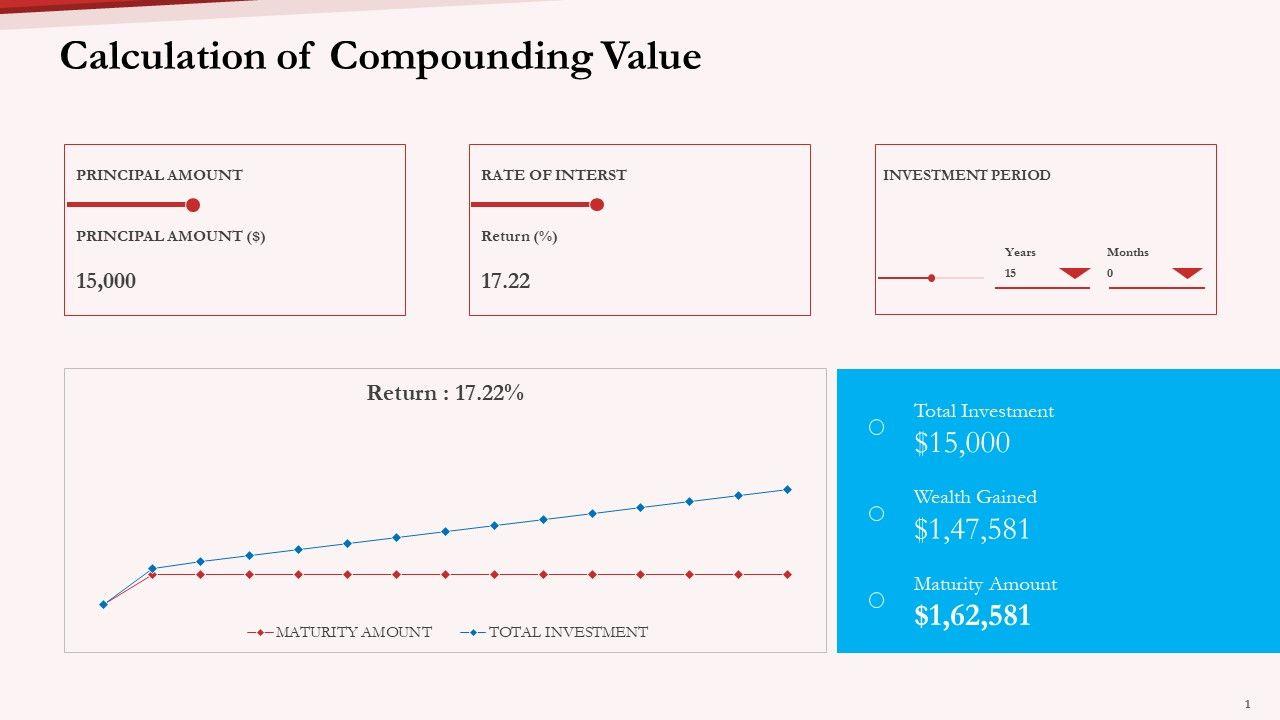 Calculation of Compounding Value

PRINCIPAL AMOUNT

PRINCIPAL AMOUNT ($)

15,000

RATE OF INTERST

Return (%)

17.22

INVESTMENT PERIOD

Years
15

Months
0

Return : 17.22%

MATURITY AMOUNT
TOTAL INVESTMENT

Total Investment
$15,000

Wealth Gained
$1,47,581

Maturity Amount
$1,62,581

1